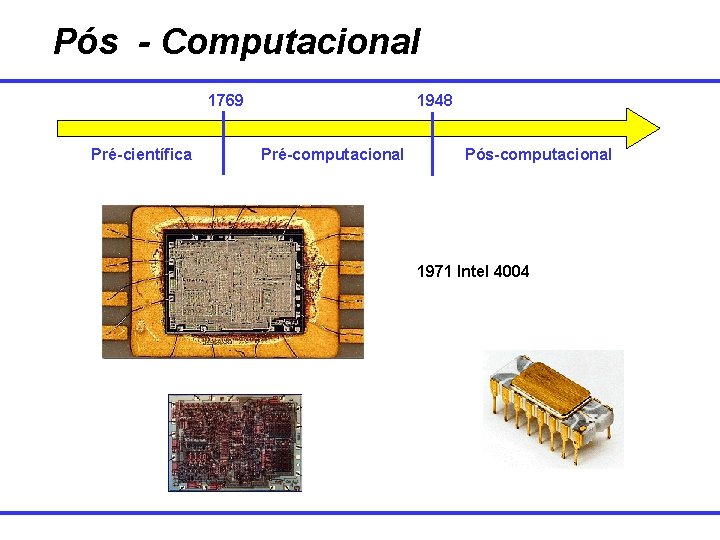 Pós - Computacional

1769

1948

Pré-científica

Pré-computacional

Pós-computacional

1971 Intel 4004